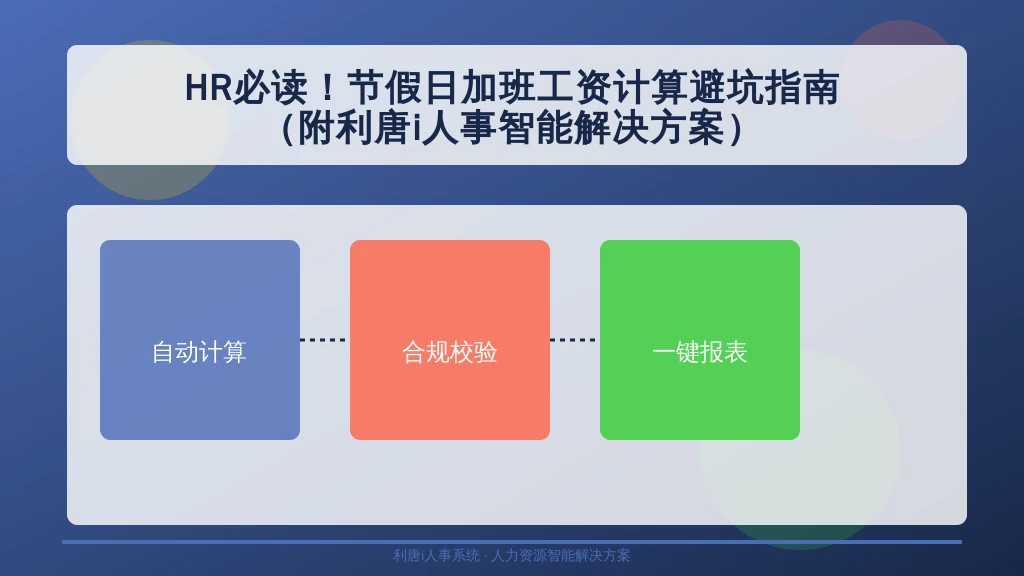 HR必读！节假日加班工资计算避坑指南（附利唐i人事智能解决方案）

自动计算

合规校验

一键报表

利唐i人事系统 · 人力资源智能解决方案